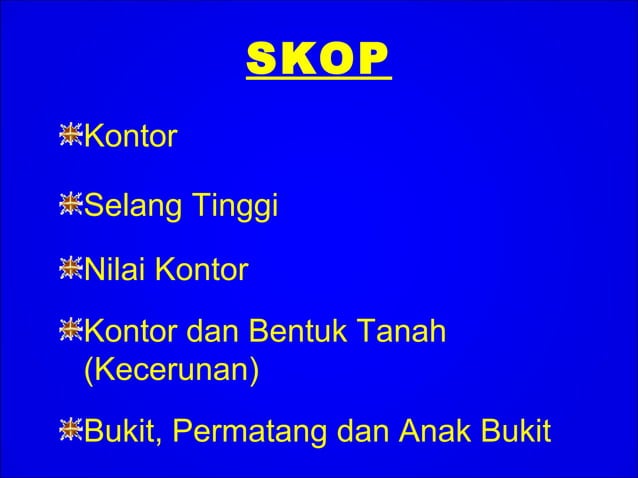 SKOP

Kontor

Selang Tinggi

Nilai Kontor

Kontor dan Bentuk Tanah (Kecerunan)

Bukit, Permatang dan Anak Bukit